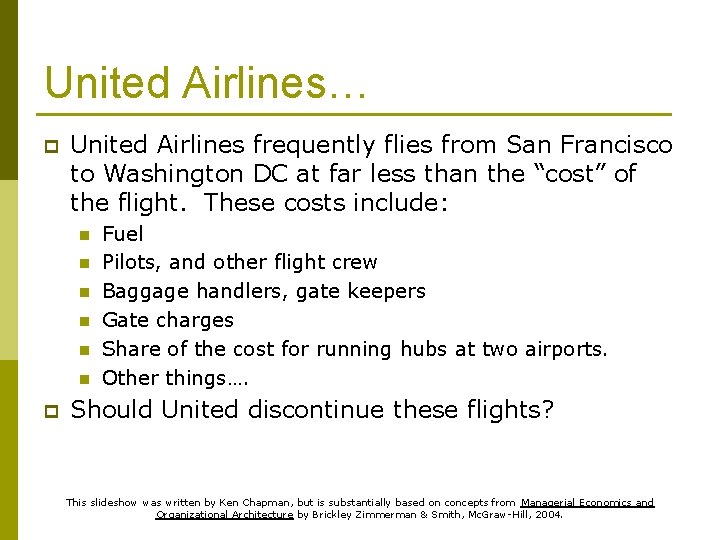 United Airlines…

United Airlines frequently flies from San Francisco to Washington DC at far less than the “cost” of the flight. These costs include:

Fuel
Pilots, and other flight crew
Baggage handlers, gate keepers
Gate charges
Share of the cost for running hubs at two airports.
Other things….

Should United discontinue these flights?

This slideshow was written by Ken Chapman, but is substantially based on concepts from Managerial Economics and Organizational Architecture by Brickley Zimmerman & Smith, McGraw-Hill, 2004.